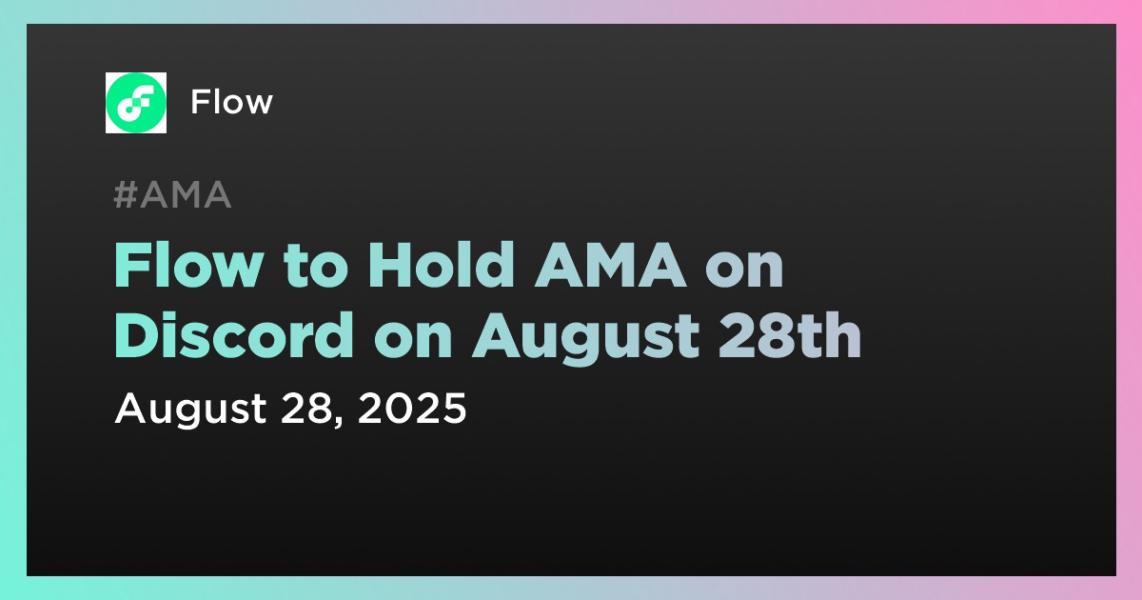 Flow

#AMA

Flow to Hold AMA on Discord on August 28th

August 28, 2025